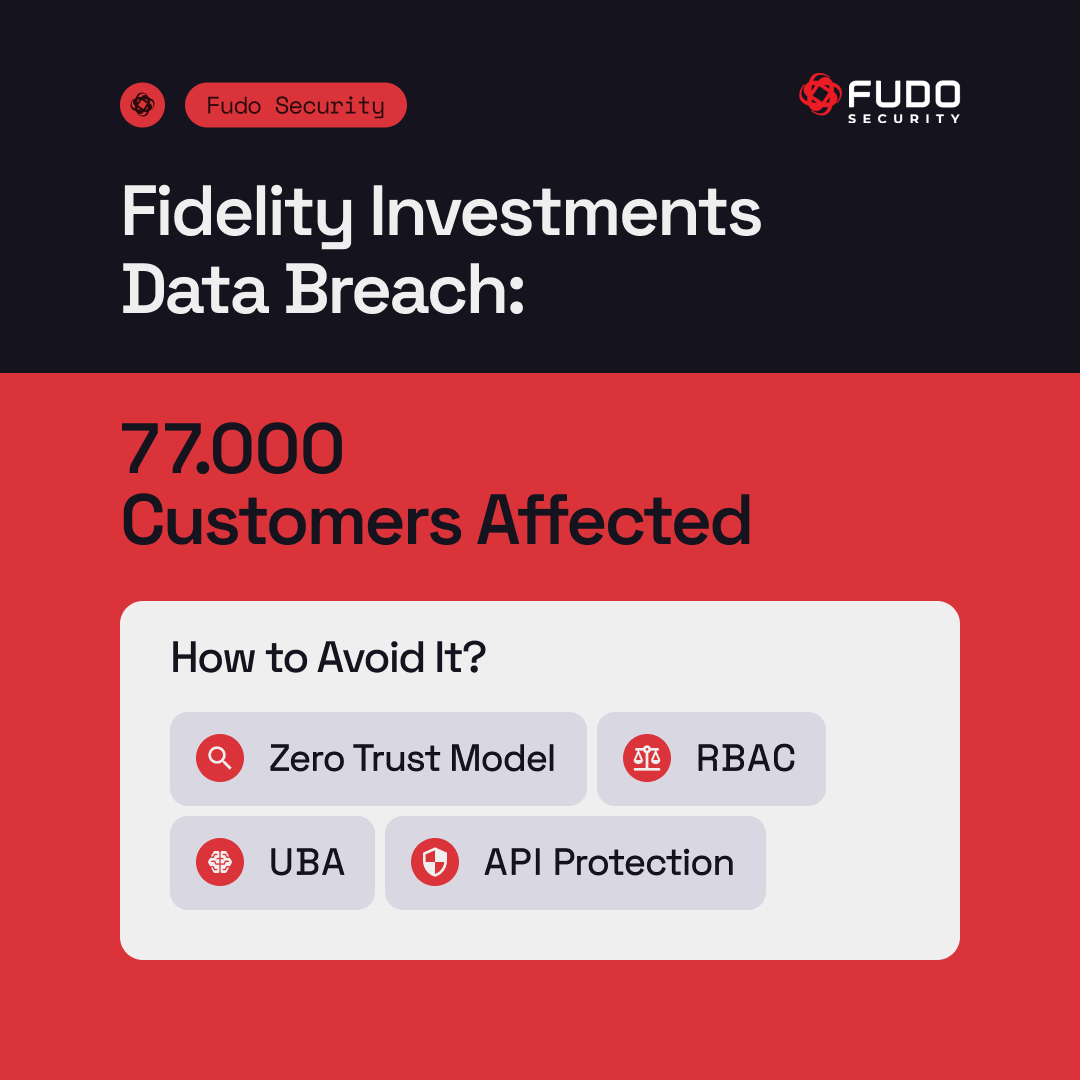 Fudo Security

FUDO SECURITY

Fidelity Investments Data Breach:

77.000 Customers Affected

How to Avoid It?

Zero Trust Model

RBAC

UBA

API Protection